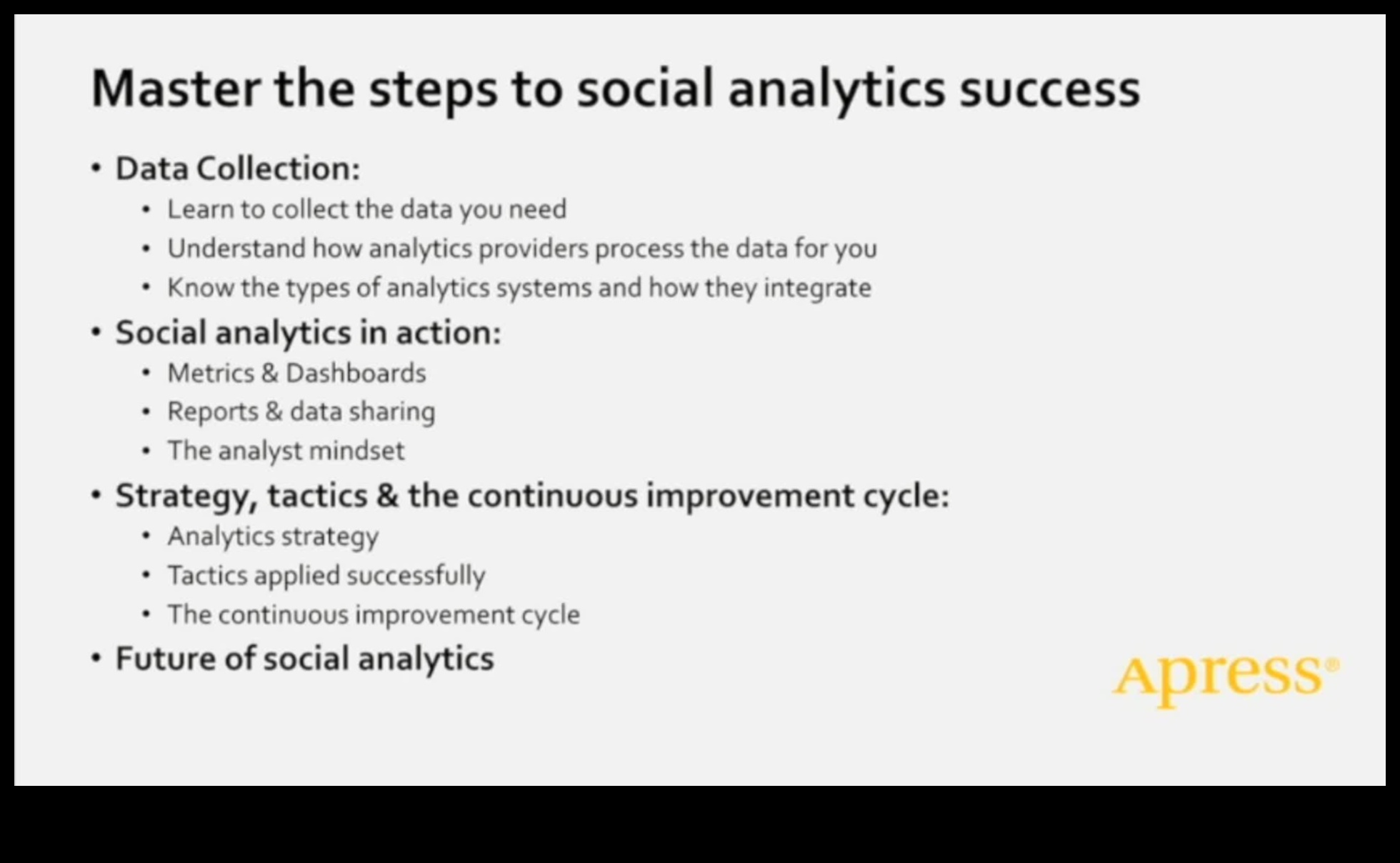 Master the steps to social analytics success

• Data Collection:
  • Learn to collect the data you need
  • Understand how analytics providers process the data for you
  • Know the types of analytics systems and how they integrate
• Social analytics in action:
  • Metrics & Dashboards
  • Reports & data sharing
  • The analyst mindset
• Strategy, tactics & the continuous improvement cycle:
  • Analytics strategy
  • Tactics applied successfully
  • The continuous improvement cycle
• Future of social analytics

Apress®